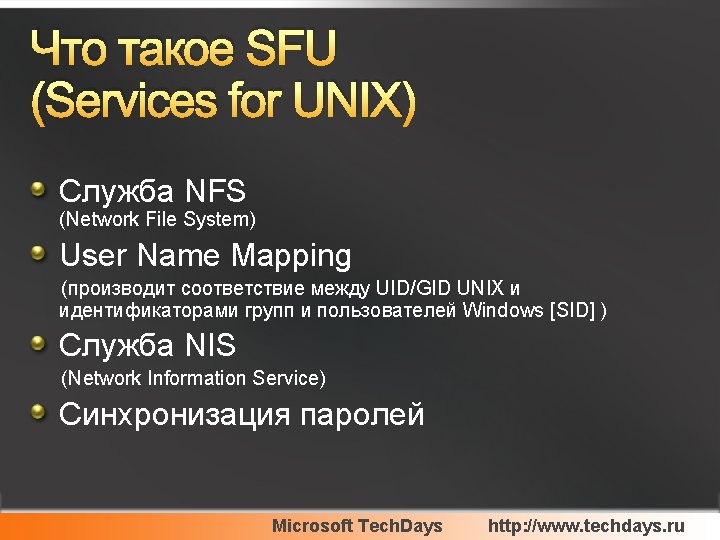 Что такое SFU (Services for UNIX)

Служба NFS
(Network File System)

User Name Mapping
(производит соответствие между UID/GID UNIX и идентификаторами групп и пользователей Windows [SID] )

Служба NIS
(Network Information Service)

Синхронизация паролей

Microsoft TechDays http://www.techdays.ru